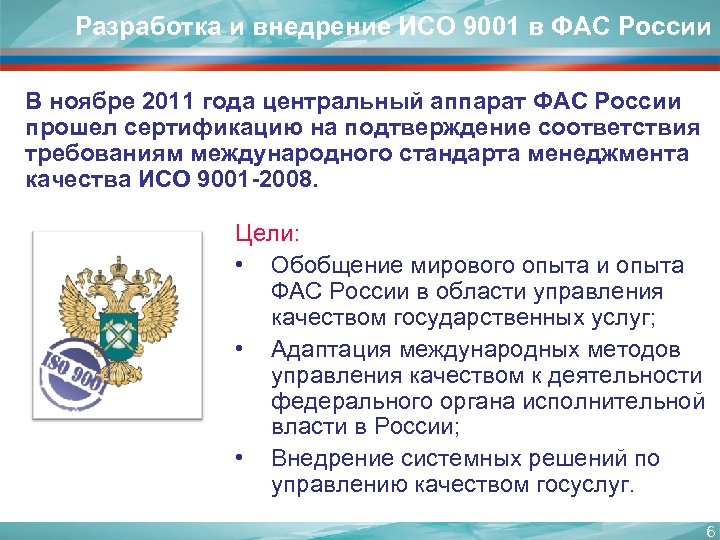 Разработка и внедрение ИСО 9001 в ФАС России

В ноябре 2011 года центральный аппарат ФАС России прошел сертификацию на подтверждение соответствия требованиям международного стандарта менеджмента качества ИСО 9001-2008.

ISO 9001

Цели:

• Обобщение мирового опыта и опыта ФАС России в области управления качеством государственных услуг;

• Адаптация международных методов управления качеством к деятельности федерального органа исполнительной власти в России;

• Внедрение системных решений по управлению качеством госуслуг.

6